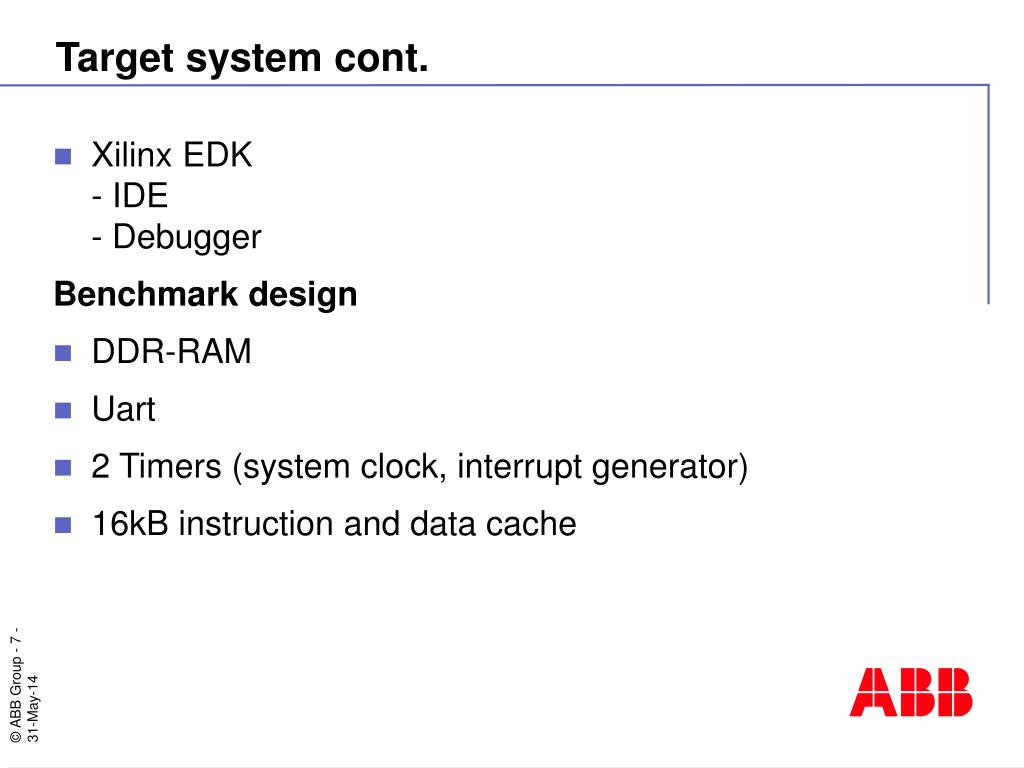 Target system cont.

Xilinx EDK
- IDE
- Debugger

Benchmark design

DDR-RAM

Uart

2 Timers (system clock, interrupt generator)

16kB instruction and data cache

© ABB Group - 7 -
31-May-14

ABB